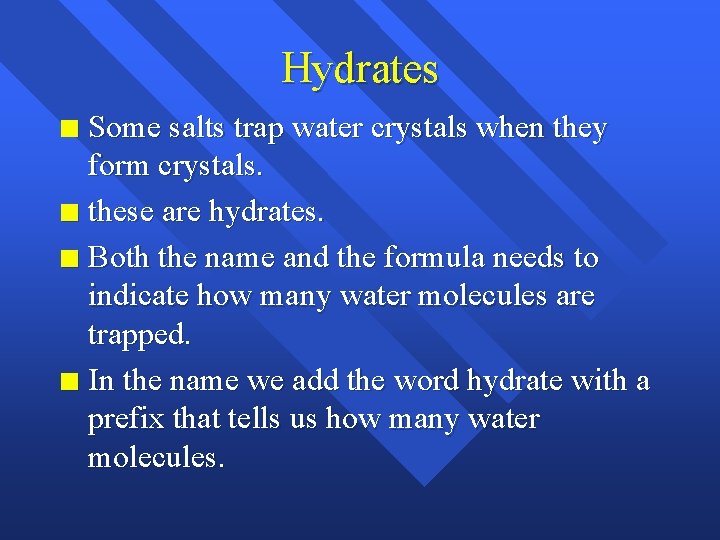 Hydrates

Some salts trap water crystals when they form crystals.

these are hydrates.

Both the name and the formula needs to indicate how many water molecules are trapped.

In the name we add the word hydrate with a prefix that tells us how many water molecules.